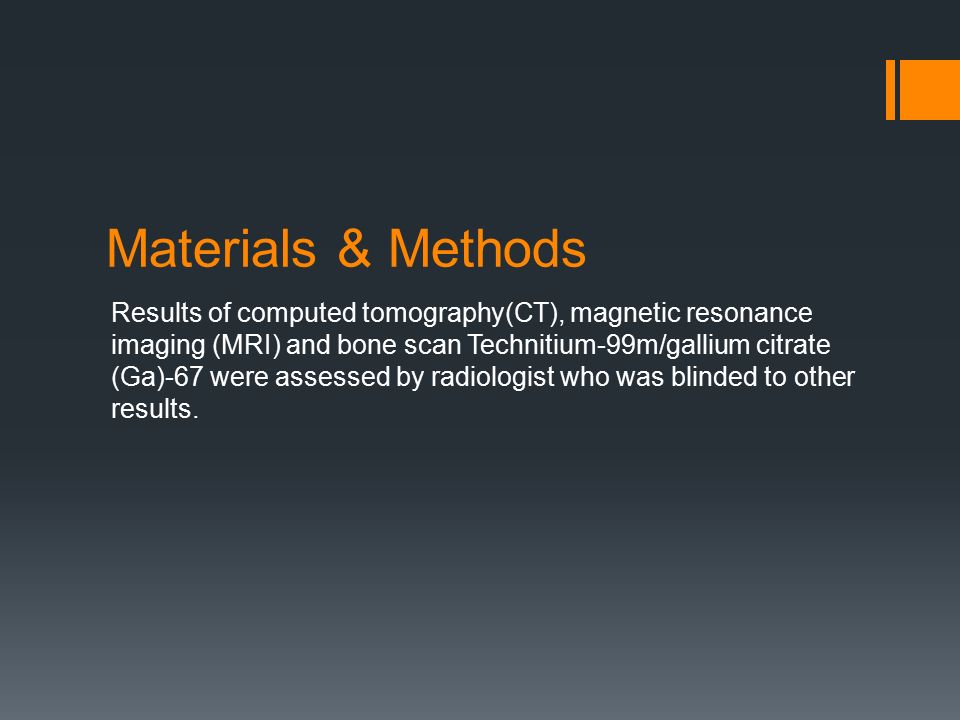 Materials & Methods

Results of computed tomography(CT), magnetic resonance imaging (MRI) and bone scan Technitium-99m/gallium citrate (Ga)-67 were assessed by radiologist who was blinded to other results.